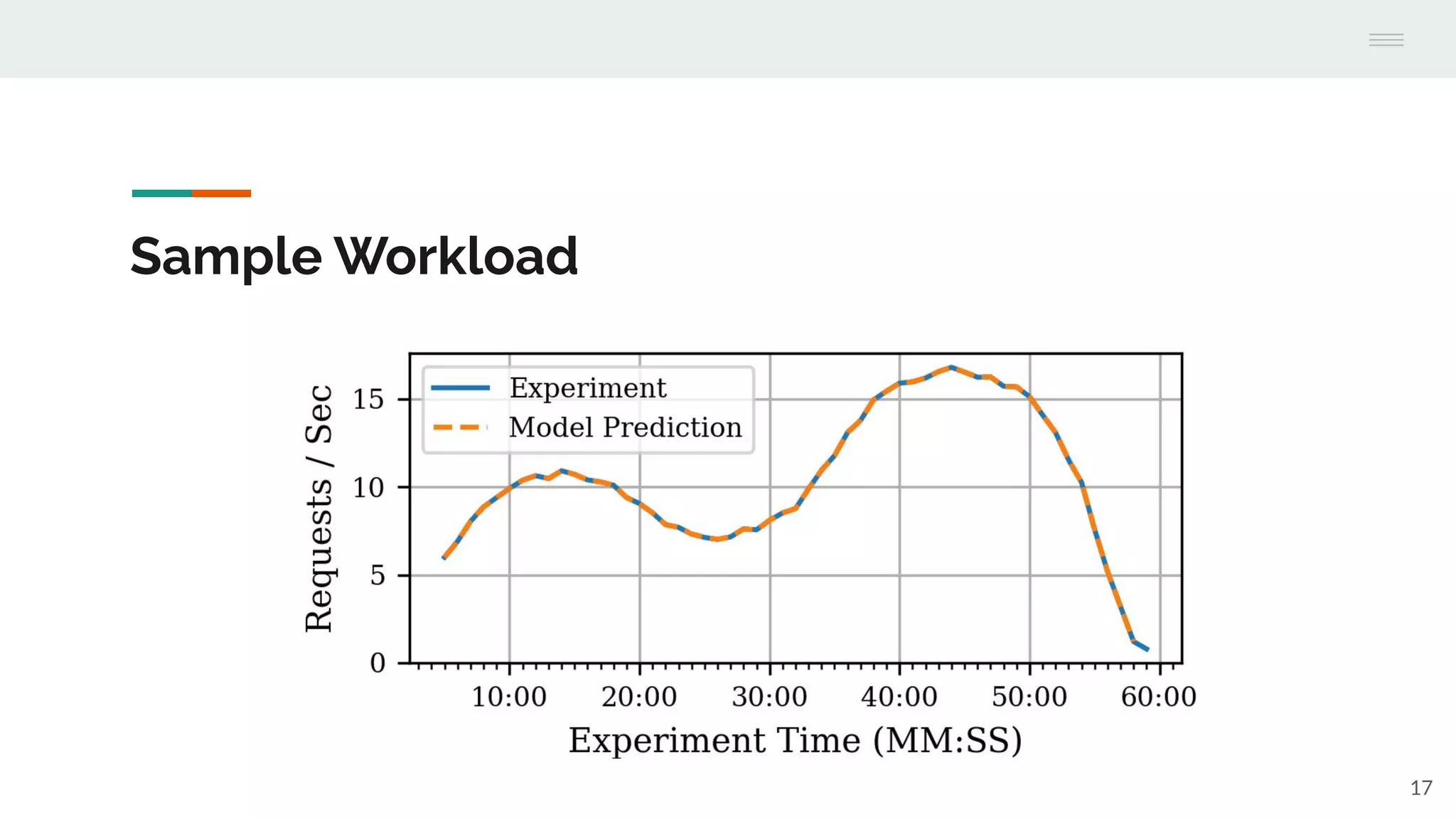 Sample Workload

Experiment
Model Prediction

Requests / Sec

15
10
5
0

10:00
20:00
30:00
40:00
50:00
60:00

Experiment Time (MM:SS)

17